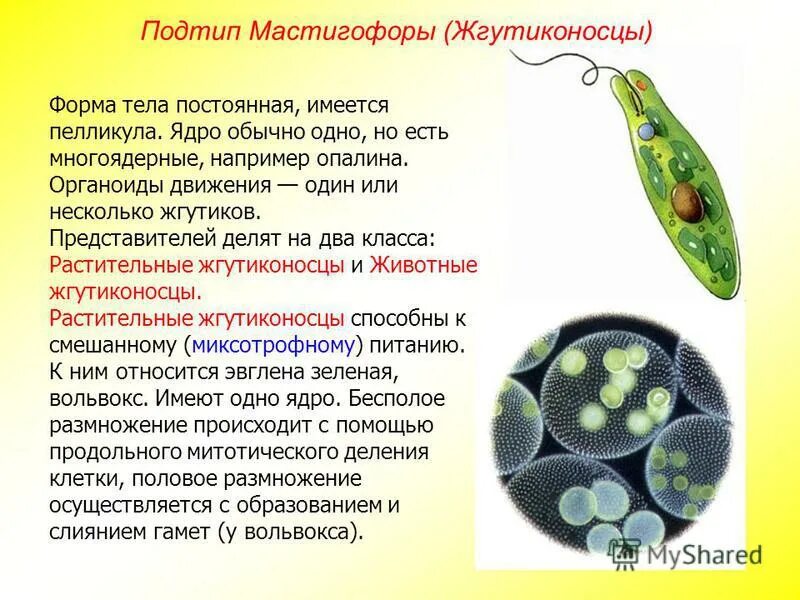 Подтип Мастигофоры (Жгутиконосцы)

Форма тела постоянная, имеется пелликула. Ядро обычно одно, но есть многоядерные, например опалина. Органоиды движения — один или несколько жгутиков.
Представителей делят на два класса: Растительные жгутиконосцы и Животные жгутиконосцы.
Растительные жгутиконосцы способны к смешанному (миксотрофному) питанию. К ним относится эвглена зеленая, вольвокс. Имеют одно ядро. Бесполое размножение происходит с помощью продольного митотического деления клетки, половое размножение осуществляется с образованием и слиянием гамет (у вольвокса).

MyShared